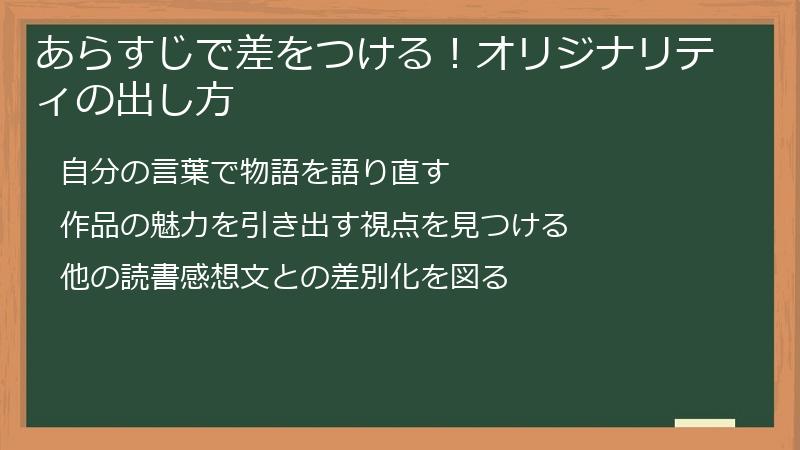 あらすじで差をつける！オリジナリティの出し方

自分の言葉で物語を語り直す

作品の魅力を引き出す視点を見つける

他の読書感想文との差別化を図る